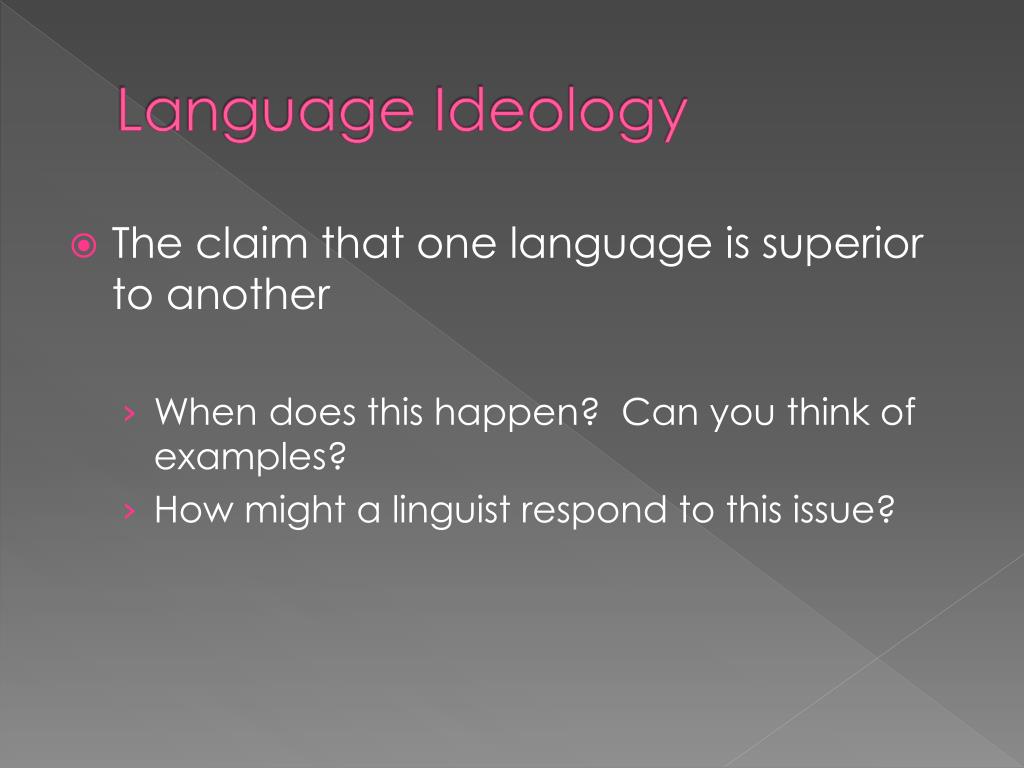 Language Ideology

The claim that one language is superior to another

› When does this happen?  Can you think of examples?
› How might a linguist respond to this issue?